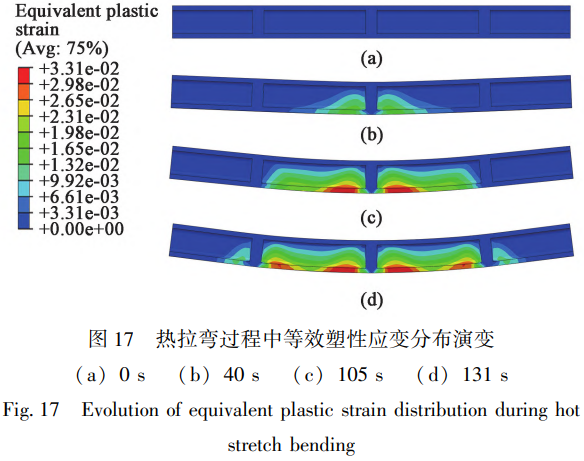 Equivalent plastic strain
(Avg: 75%)
+3.31e-02
+2.98e-02
+2.65e-02
+2.31e-02
+1.98e-02
+1.65e-02
+1.32e-02
+9.92e-03
+6.61e-03
+3.31e-03
+0.00e+00

(a)

(b)

(c)

(d)

图 17 热拉弯过程中等效塑性应变分布演变

(a) 0 s (b) 40 s (c) 105 s (d) 131 s

Fig. 17 Evolution of equivalent plastic strain distribution during hot stretch bending